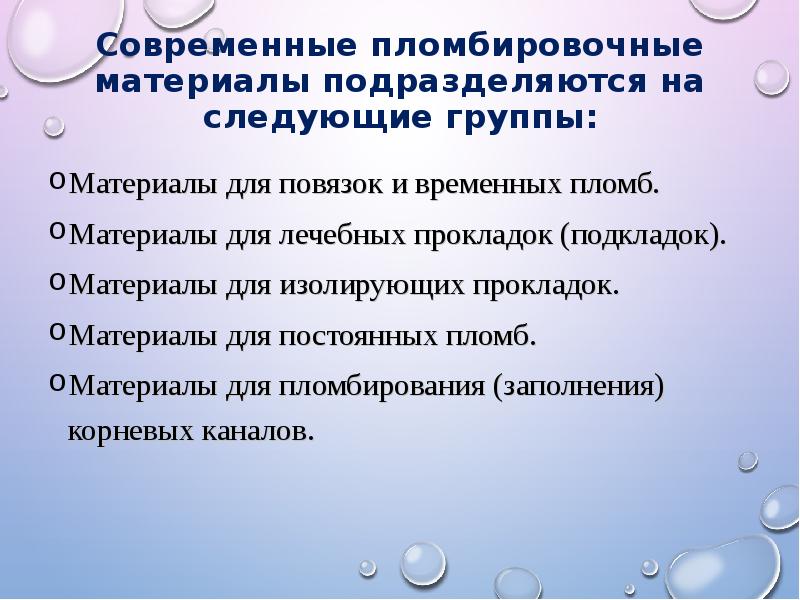 Современные пломбировочные материалы подразделяются на следующие группы:

o Материалы для повязок и временных пломб.

o Материалы для лечебных прокладок (подкладок).

o Материалы для изолирующих прокладок.

o Материалы для постоянных пломб.

o Материалы для пломбирования (заполнения) корневых каналов.